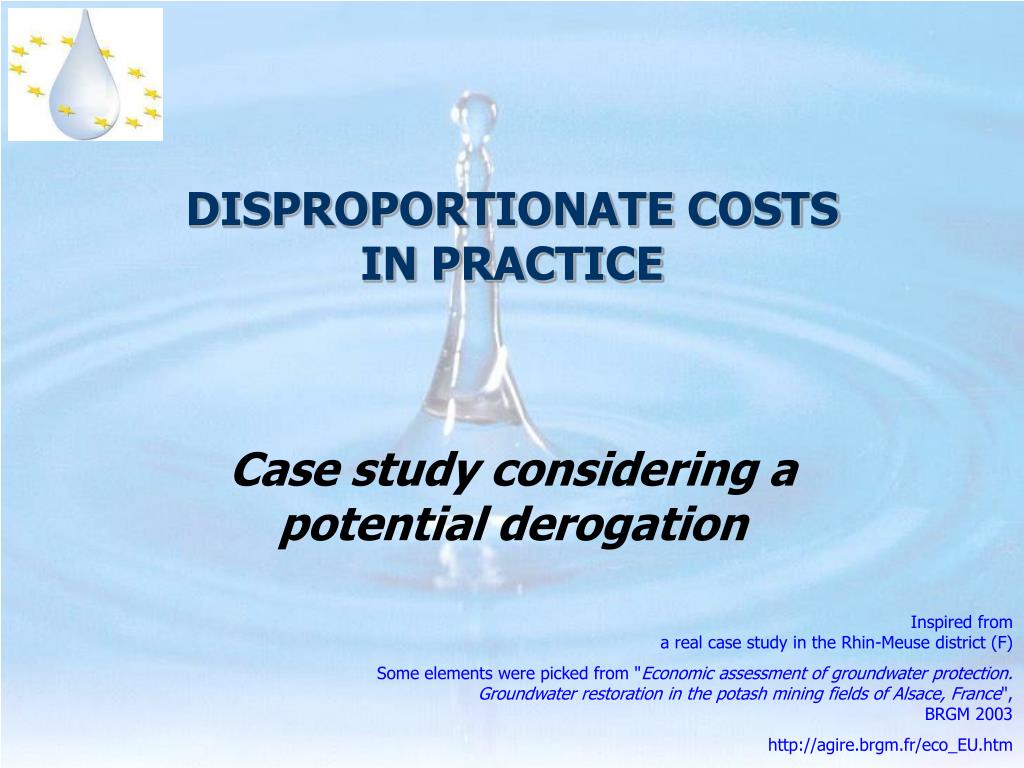 DISPROPORTIONATE COSTS IN PRACTICE

Case study considering a potential derogation

Inspired from
a real case study in the Rhin-Meuse district (F)

Some elements were picked from "Economic assessment of groundwater protection. Groundwater restoration in the potash mining fields of Alsace, France", BRGM 2003

http://agire.brgm.fr/eco_EU.htm